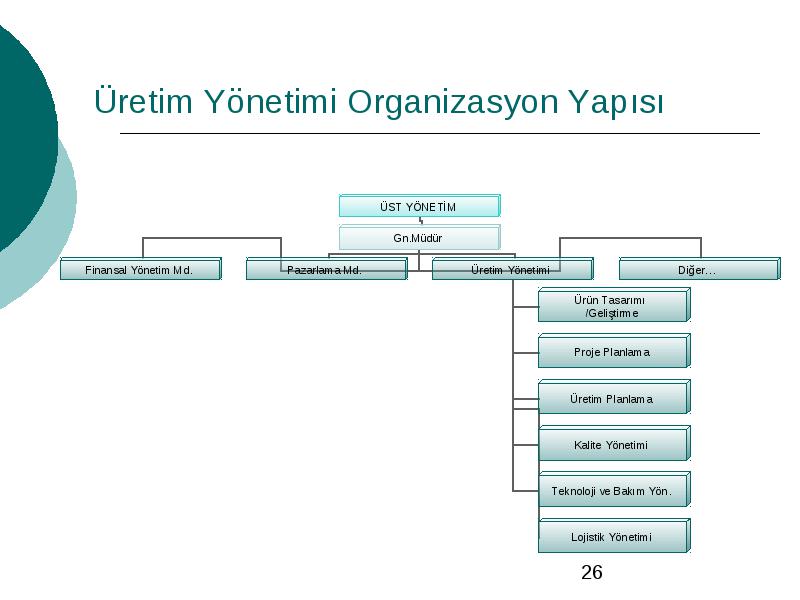 Üretim Yönetimi Organizasyon Yapısı

ÜST YÖNETİM

Gn.Müdür

Finansal Yönetim Md.

Pazarlama Md.

Üretim Yönetimi

Diğer…

Ürün Tasarımı /Geliştirme

Proje Planlama

Üretim Planlama

Kalite Yönetimi

Teknoloji ve Bakım Yön.

Lojistik Yönetimi

26